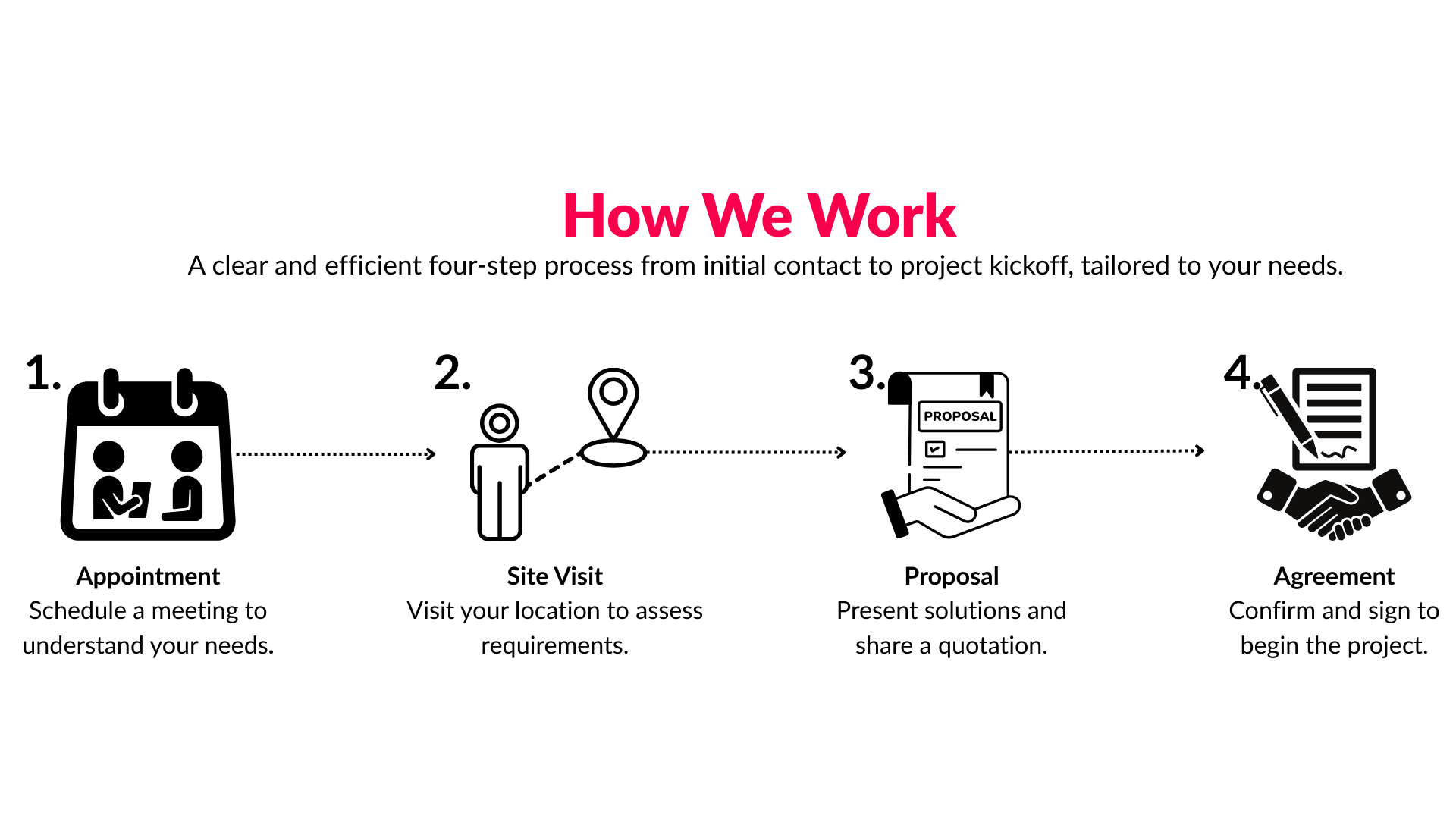 How We Work

A clear and efficient four-step process from initial contact to project kickoff, tailored to your needs.

1.

Appointment
Schedule a meeting to understand your needs.

2.

Site Visit
Visit your location to assess requirements.

3.

PROPOSAL

Proposal
Present solutions and share a quotation.

4.

Agreement
Confirm and sign to begin the project.